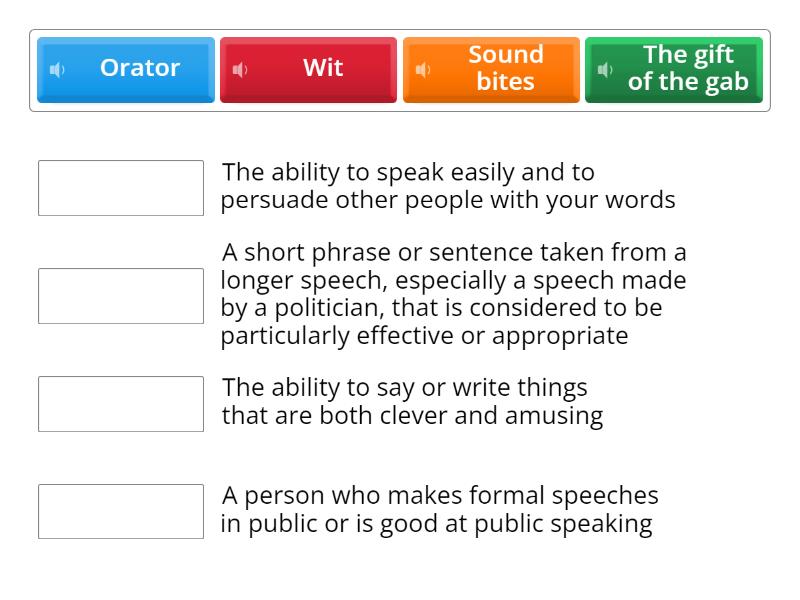 Orator

Wit

Sound bites

The gift of the gab

The ability to speak easily and to persuade other people with your words

A short phrase or sentence taken from a longer speech, especially a speech made by a politician, that is considered to be particularly effective or appropriate

The ability to say or write things that are both clever and amusing

A person who makes formal speeches in public or is good at public speaking